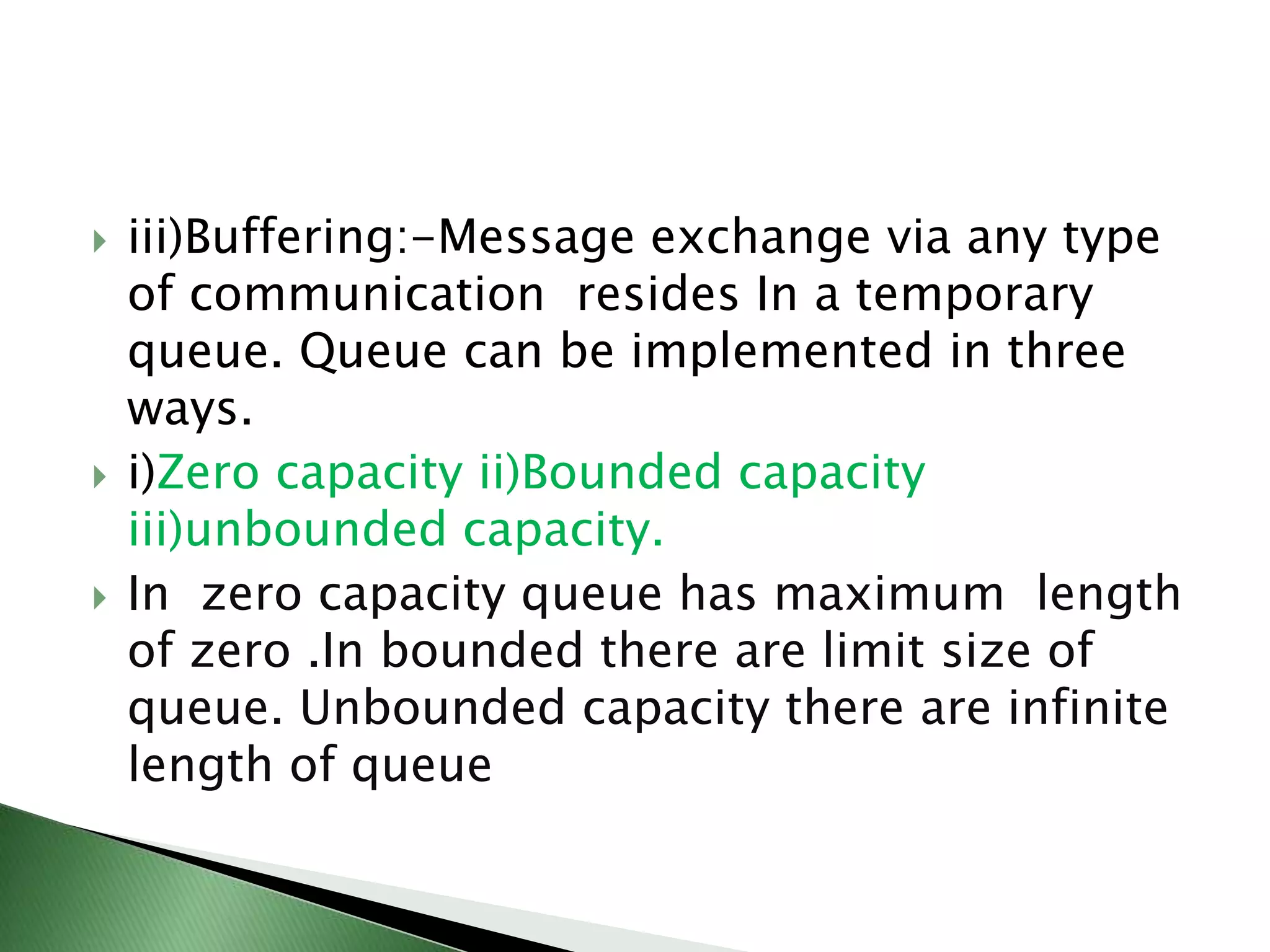 iii)Buffering:-Message exchange via any type of communication resides In a temporary queue. Queue can be implemented in three ways.

i)Zero capacity ii)Bounded capacity iii)unbounded capacity.

In zero capacity queue has maximum length of zero .In bounded there are limit size of queue. Unbounded capacity there are infinite length of queue